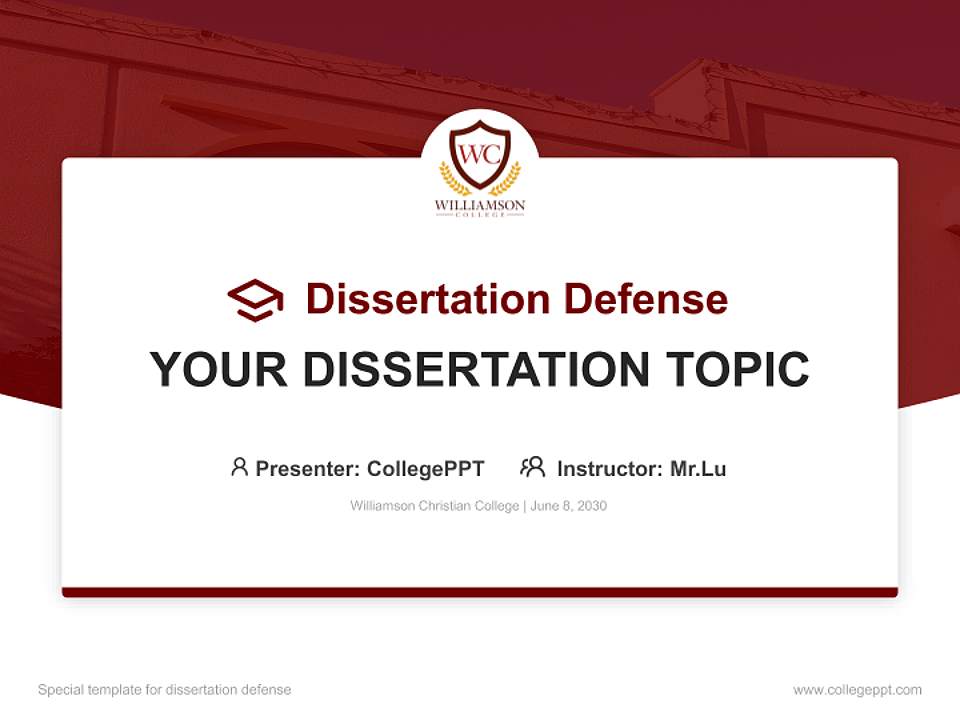 WC
WILLIAMSON
COLLEGE

Dissertation Defense

YOUR DISSERTATION TOPIC

Presenter: CollegePPT   Instructor: Mr.Lu

Williamson Christian College | June 8, 2030

Special template for dissertation defense

www.collegeppt.com